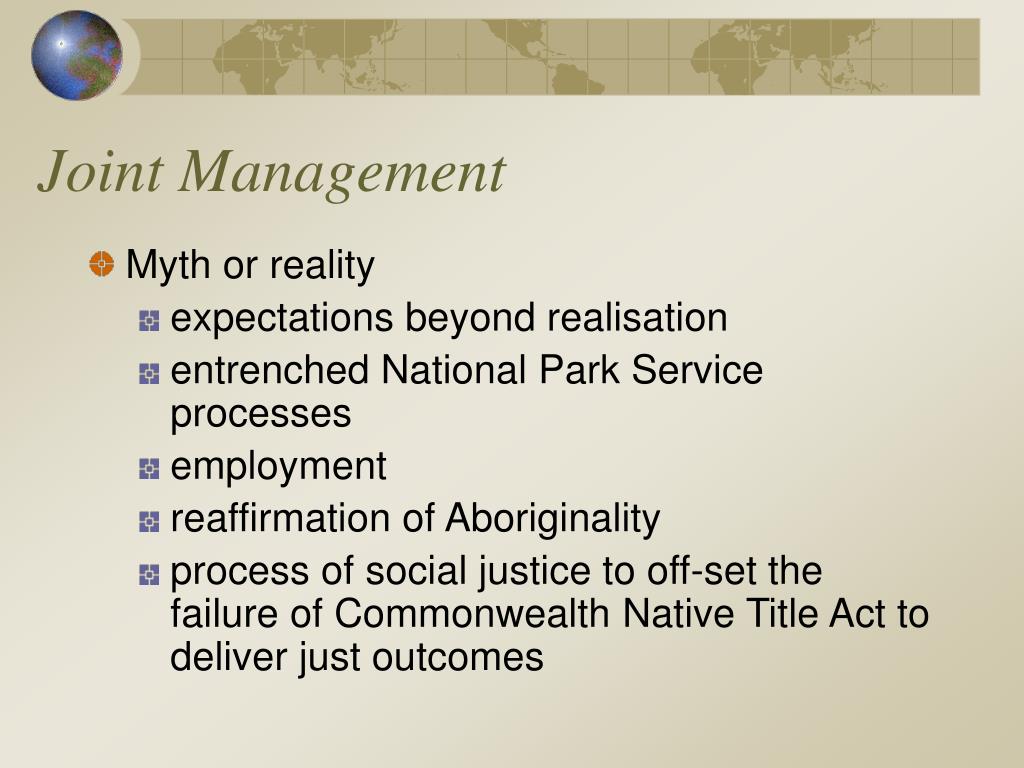 Joint Management

Myth or reality

expectations beyond realisation

entrenched National Park Service processes

employment

reaffirmation of Aboriginality

process of social justice to off-set the failure of Commonwealth Native Title Act to deliver just outcomes